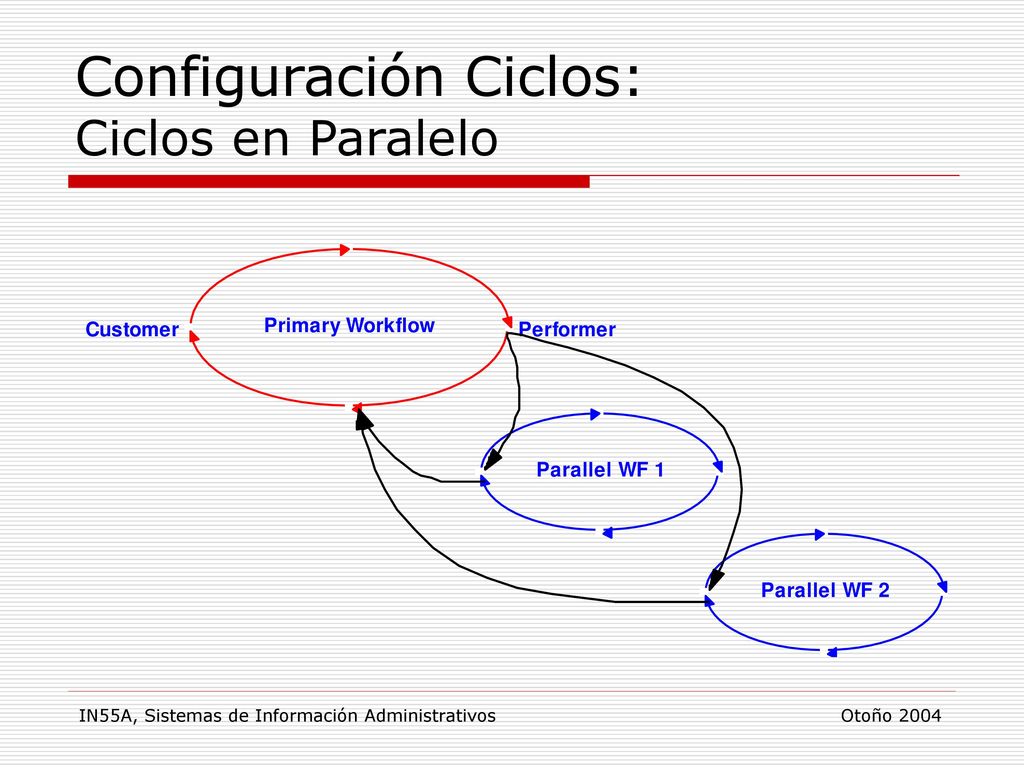 Configuración Ciclos:
Ciclos en Paralelo

Customer

Primary Workflow

Performer

Parallel WF 1

Parallel WF 2

IN55A, Sistemas de Información Administrativos

Otoño 2004